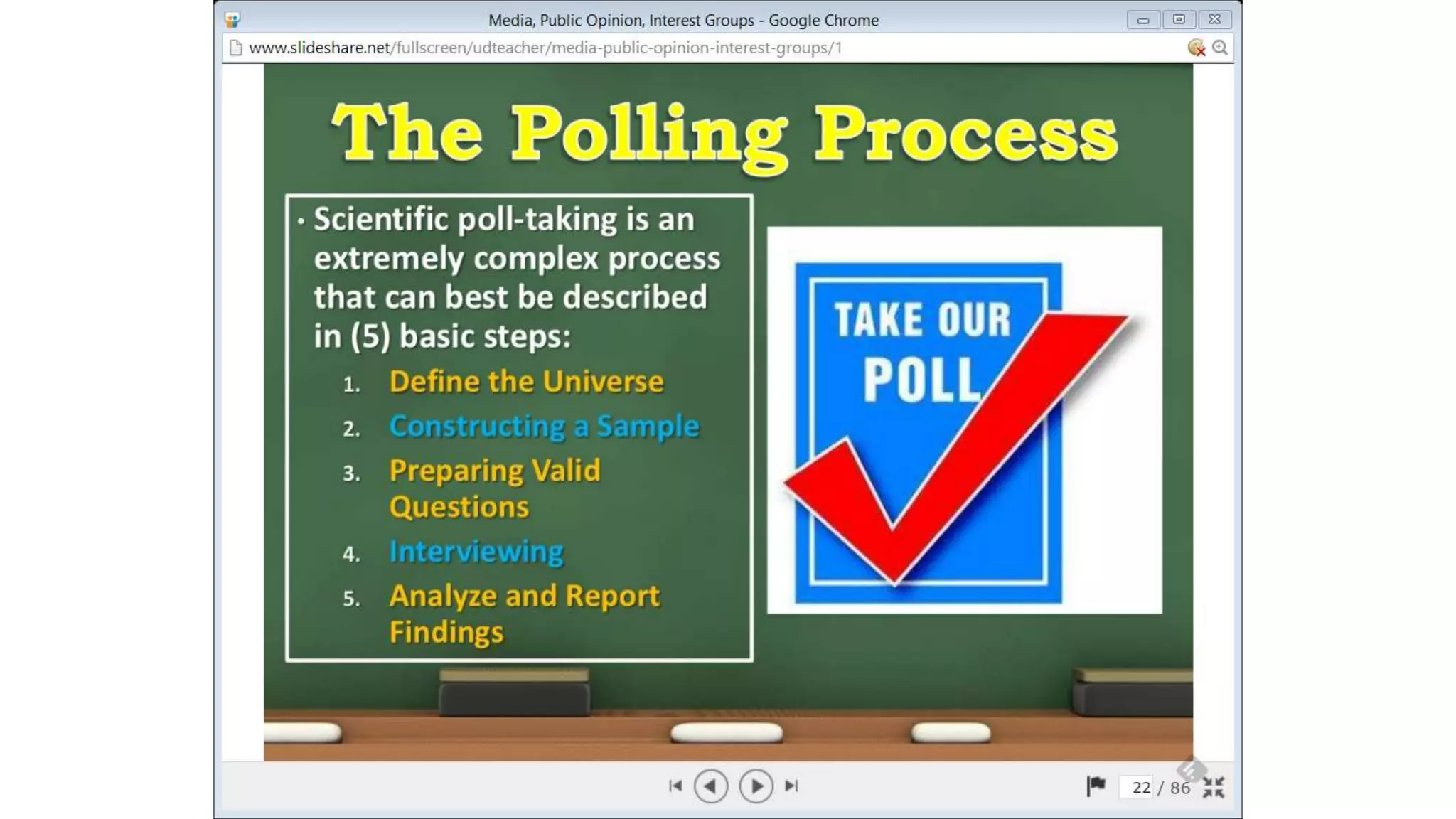 Media, Public Opinion, Interest Groups - Google Chrome

www.slideshare.net/fullscreen/udteacher/media-public-opinion-interest-groups/1

The Polling Process

• Scientific poll-taking is an extremely complex process that can best be described in (5) basic steps:

1. Define the Universe
2. Constructing a Sample
3. Preparing Valid Questions
4. Interviewing
5. Analyze and Report Findings

TAKE OUR POLL

22 / 86